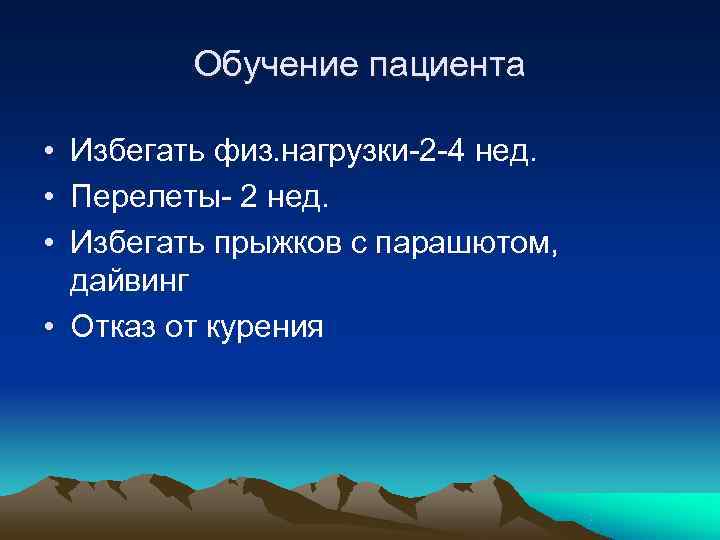 Обучение пациента

• Избегать физ.нагрузки-2-4 нед.
• Перелеты- 2 нед.
• Избегать прыжков с парашютом, дайвинг
• Отказ от курения